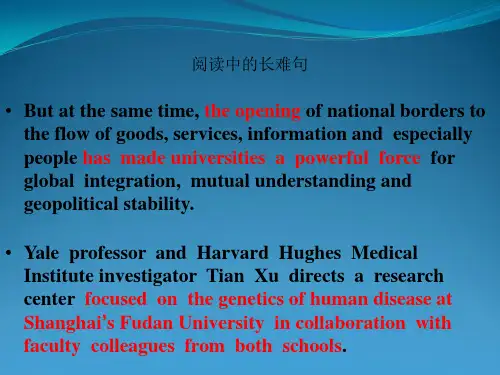 阅读中的长难句

• But at the same time, the opening of national borders to the flow of goods, services, information and especially people has made universities a powerful force for global integration, mutual understanding and geopolitical stability.

• Yale professor and Harvard Hughes Medical Institute investigator Tian Xu directs a research center focused on the genetics of human disease at Shanghai's Fudan University in collaboration with faculty colleagues from both schools.